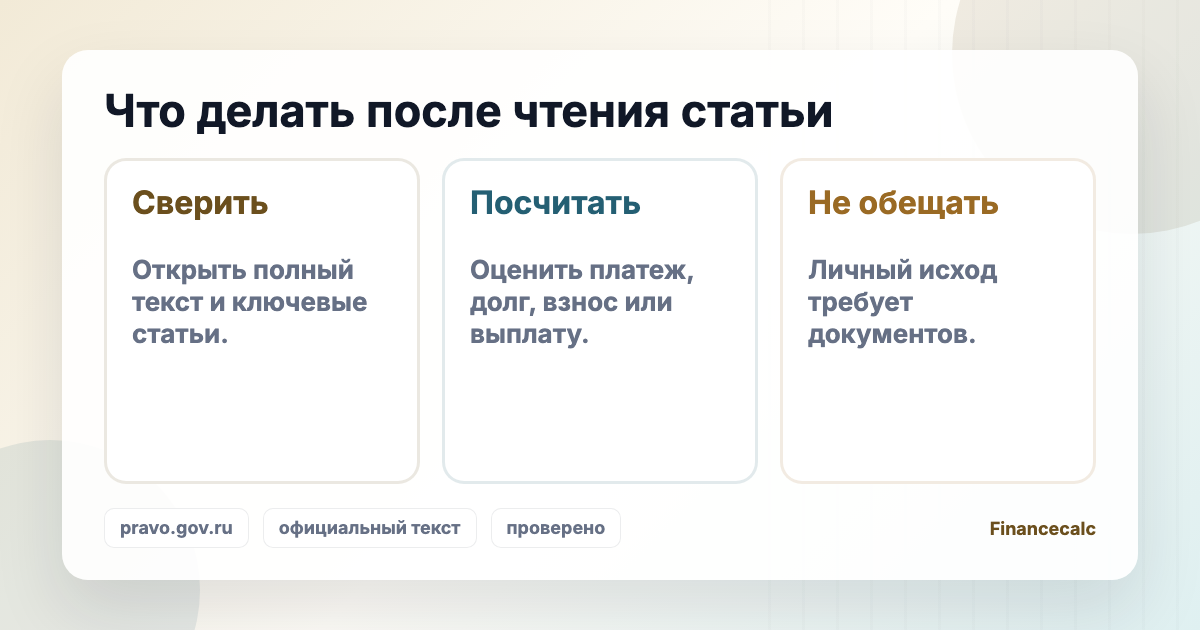 Что делать после чтения статьи

Сверить

Открыть полный текст и ключевые статьи.

Посчитать

Оценить платеж, долг, взнос или выплату.

Не обещать

Личный исход требует документов.

pravo.gov.ru

официальный текст

проверено

Financecalc